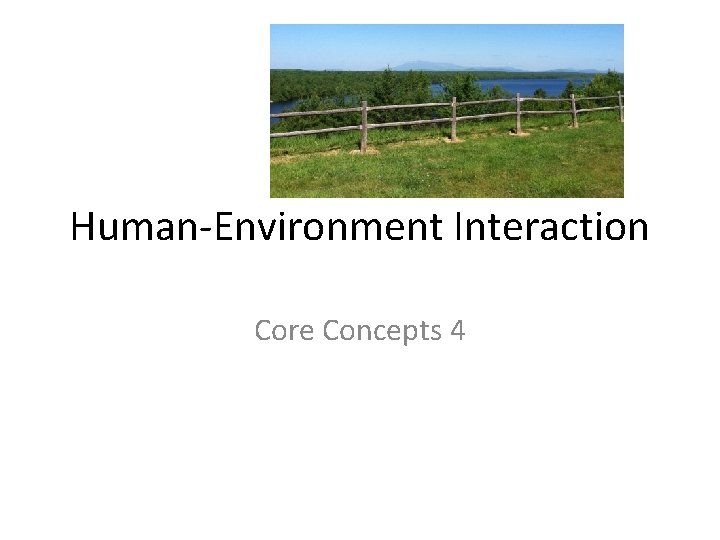 Human-Environment Interaction

Core Concepts 4